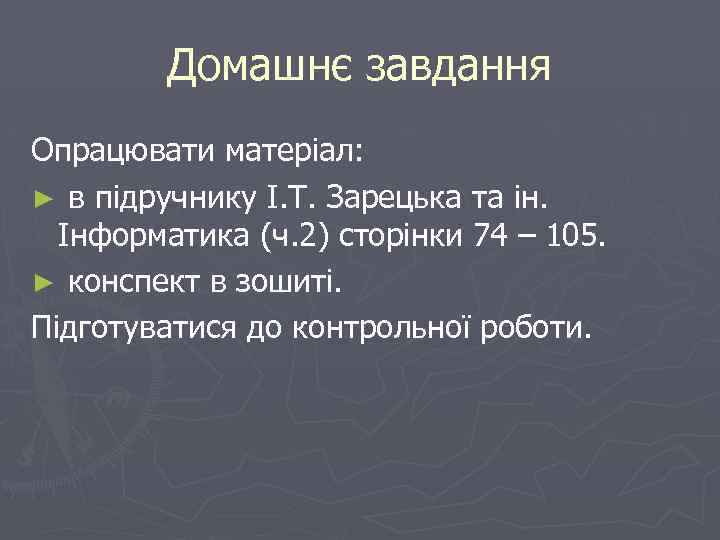 Домашнє завдання

Опрацювати матеріал:

► в підручнику І.Т. Зарецька та ін. Інформатика (ч.2) сторінки 74 – 105.

► конспект в зошиті.

Підготуватися до контрольної роботи.